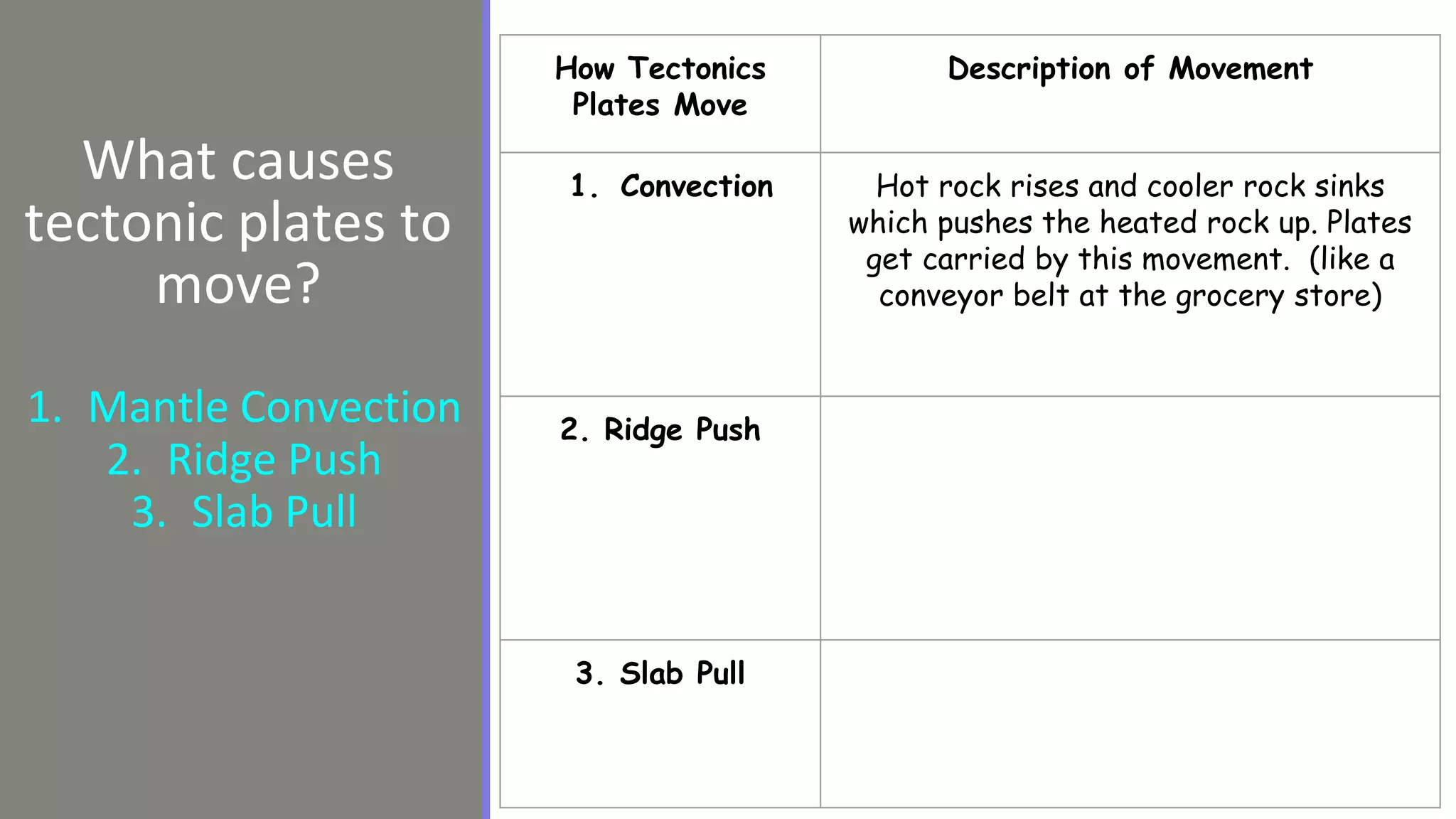 What causes tectonic plates to move?

1. Mantle Convection
2. Ridge Push
3. Slab Pull

| How Tectonics Plates Move | Description of Movement |
|---|---|
| 1. Convection | Hot rock rises and cooler rock sinks which pushes the heated rock up. Plates get carried by this movement. (like a conveyor belt at the grocery store) |
| 2. Ridge Push | |
| 3. Slab Pull | |